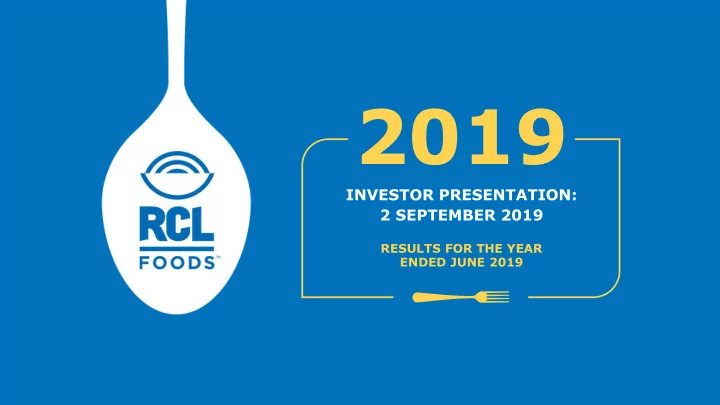 RCL
FOODS™

2019

INVESTOR PRESENTATION:
2 SEPTEMBER 2019

RESULTS FOR THE YEAR
ENDED JUNE 2019